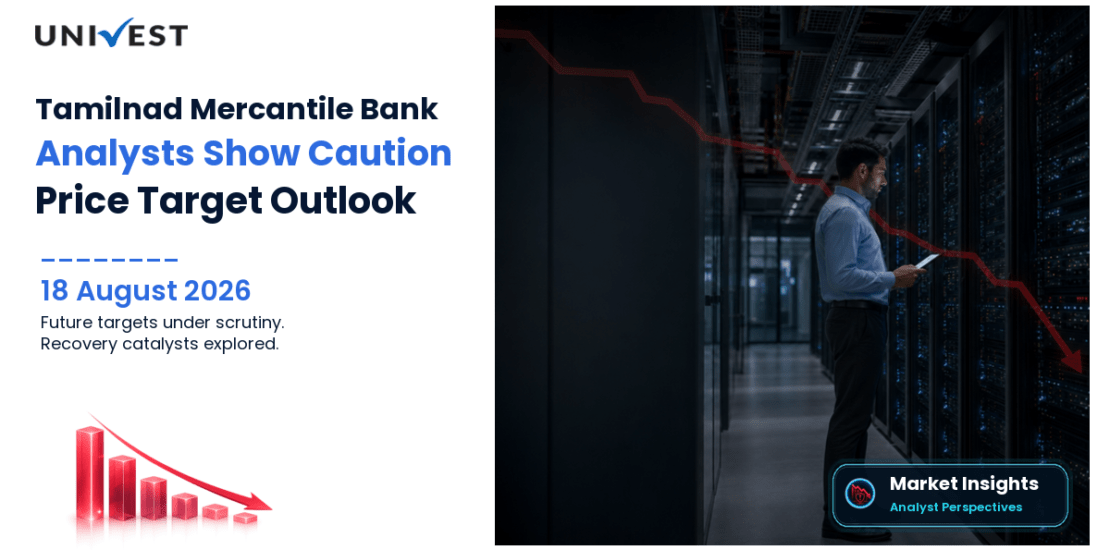 UNIVEST

Tamilnad Mercantile Bank
Analysts Show Caution
Price Target Outlook

18 August 2026
Future targets under scrutiny.
Recovery catalysts explored.

Market Insights
Analyst Perspectives